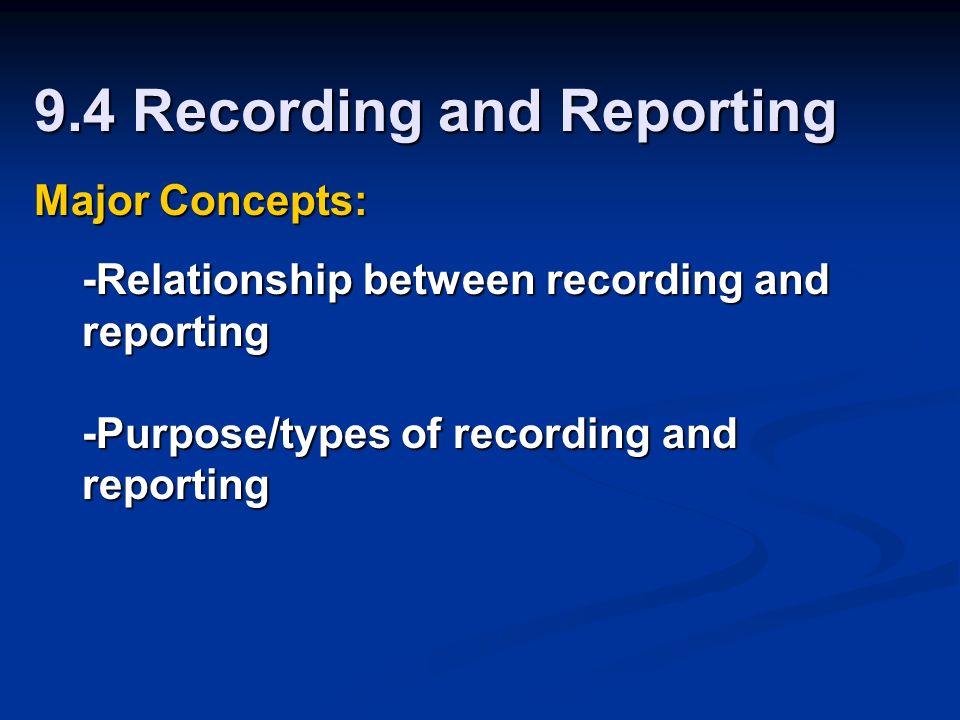 9.4 Recording and Reporting

Major Concepts:

-Relationship between recording and reporting

-Purpose/types of recording and reporting